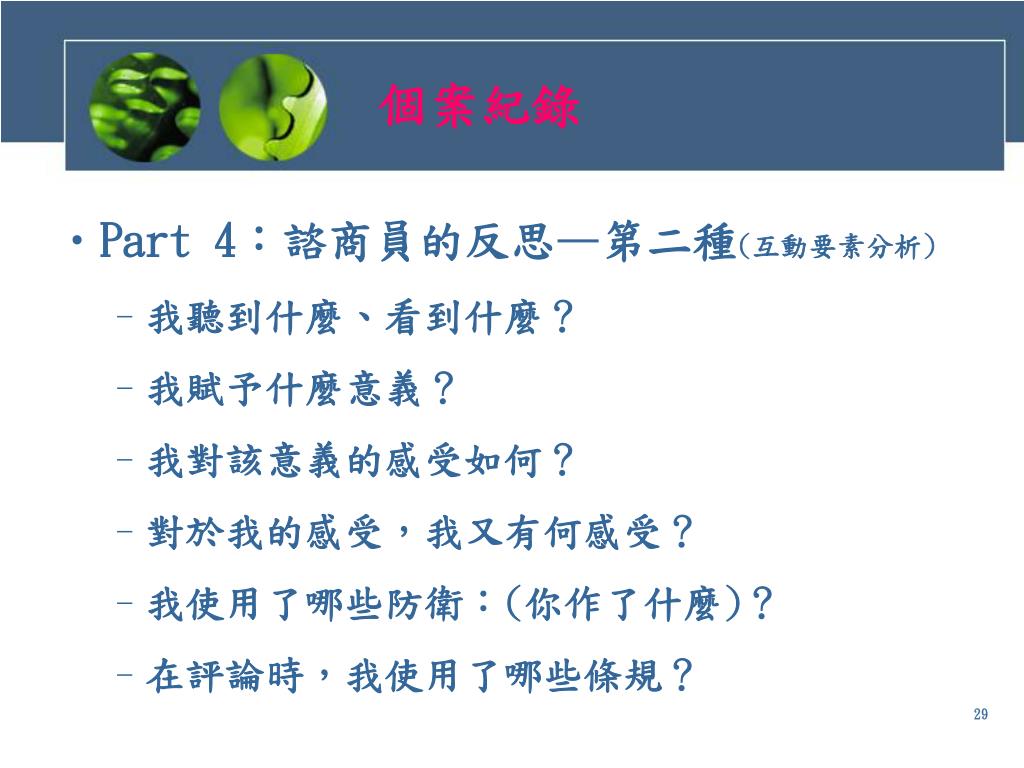 個案紀錄

• Part 4：諮商員的反思—第二種(互動要素分析)

– 我聽到什麼、看到什麼？
– 我賦予什麼意義？
– 我對該意義的感受如何？
– 對於我的感受，我又有何感受？
– 我使用了哪些防衛：(你作了什麼)？
– 在評論時，我使用了哪些條規？

29